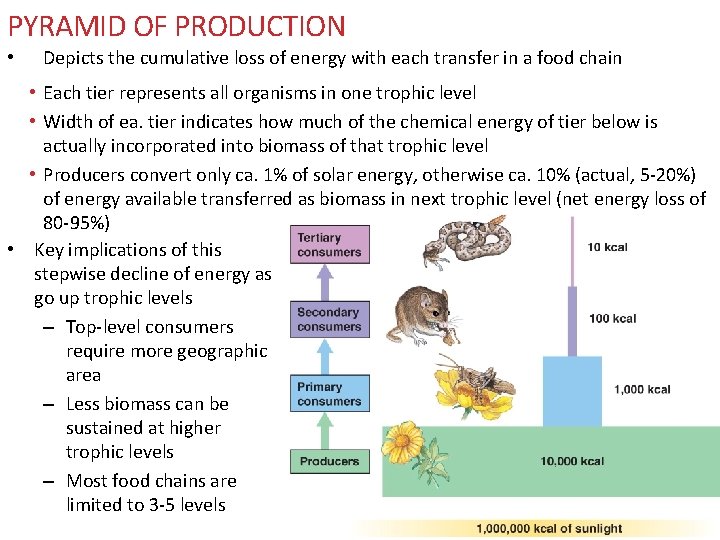 PYRAMID OF PRODUCTION

• Depicts the cumulative loss of energy with each transfer in a food chain

• Each tier represents all organisms in one trophic level

• Width of ea. tier indicates how much of the chemical energy of tier below is actually incorporated into biomass of that trophic level

• Producers convert only ca. 1% of solar energy, otherwise ca. 10% (actual, 5-20%) of energy available transferred as biomass in next trophic level (net energy loss of 80-95%)

• Key implications of this stepwise decline of energy as go up trophic levels

– Top-level consumers require more geographic area

– Less biomass can be sustained at higher trophic levels

– Most food chains are limited to 3-5 levels

Tertiary consumers

Secondary consumers

Primary consumers

Producers

10 kcal

100 kcal

1,000 kcal

10,000 kcal

1,000,000 kcal of sunlight